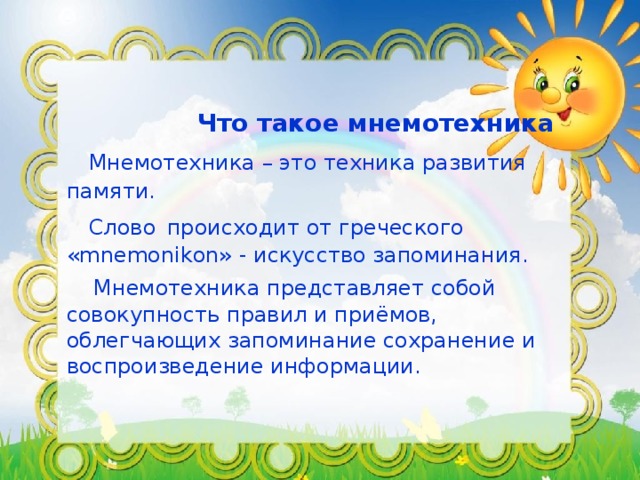 Что такое мнемотехника

Мнемотехника – это техника развития памяти.

Слово происходит от греческого «mnemonikon» - искусство запоминания.

Мнемотехника представляет собой совокупность правил и приёмов, облегчающих запоминание сохранение и воспроизведение информации.